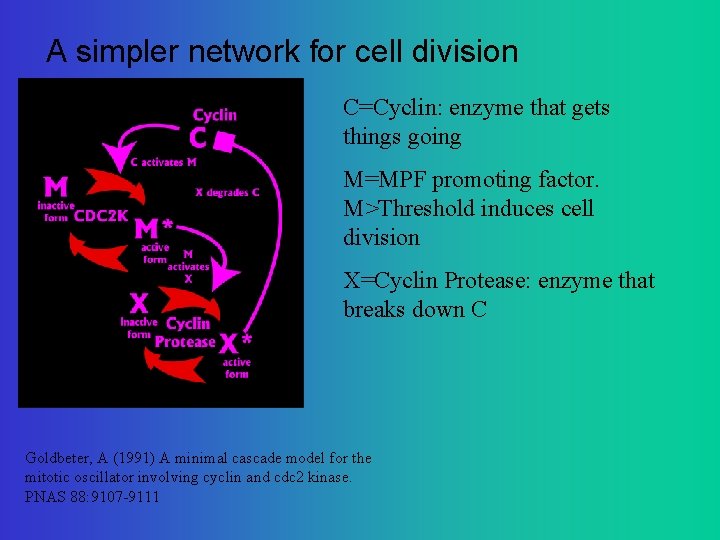 A simpler network for cell division

Cyclin
C
C activates M
X degrades C
M
inactive form
CDC2K
M*
active form
M activates X
X
inactive form
Cyclin Protease
X*
active form

C=Cyclin: enzyme that gets things going

M=MPF promoting factor. M>Threshold induces cell division

X=Cyclin Protease: enzyme that breaks down C

Goldbeter, A (1991) A minimal cascade model for the mitotic oscillator involving cyclin and cdc2 kinase. PNAS 88:9107-9111